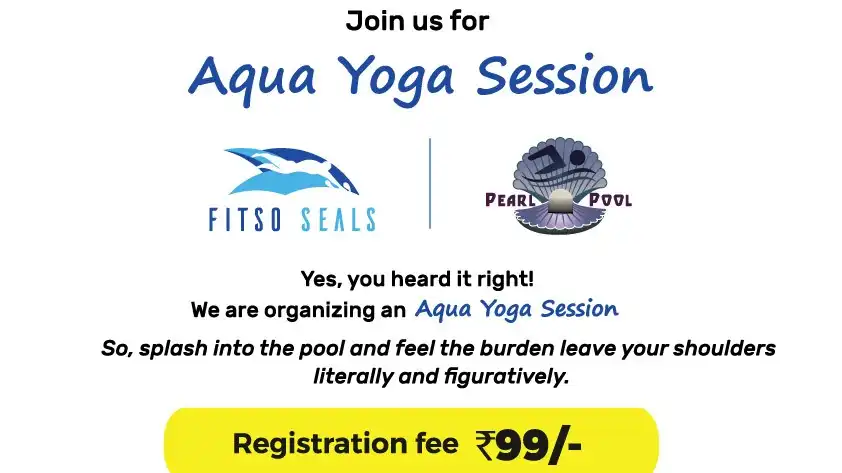 Join us for

Aqua Yoga Session

FITSO SEALS

PEARL POOL

Yes, you heard it right!
We are organizing an Aqua Yoga Session

So, splash into the pool and feel the burden leave your shoulders literally and figuratively.

Registration fee ₹99/-